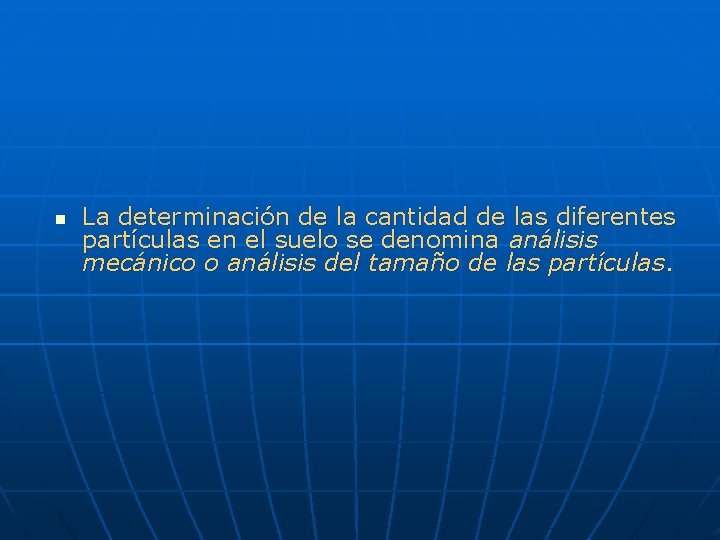 La determinación de la cantidad de las diferentes partículas en el suelo se denomina análisis mecánico o análisis del tamaño de las partículas.